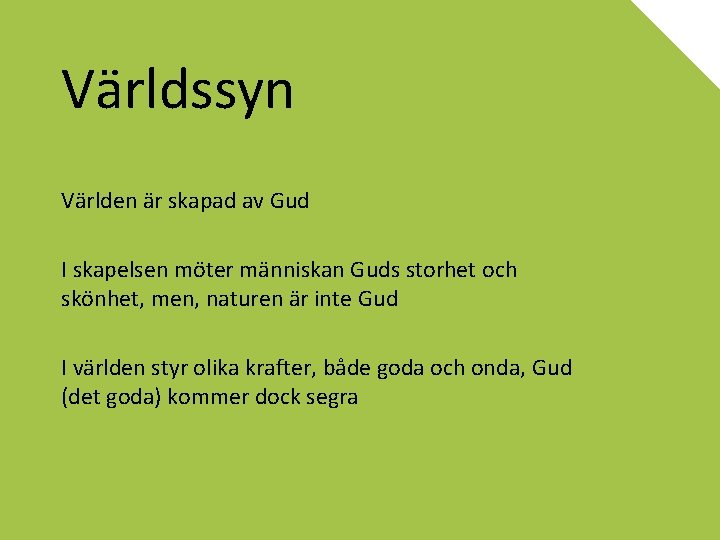 Världssyn

Världen är skapad av Gud

I skapelsen möter människan Guds storhet och skönhet, men, naturen är inte Gud

I världen styr olika krafter, både goda och onda, Gud (det goda) kommer dock segra